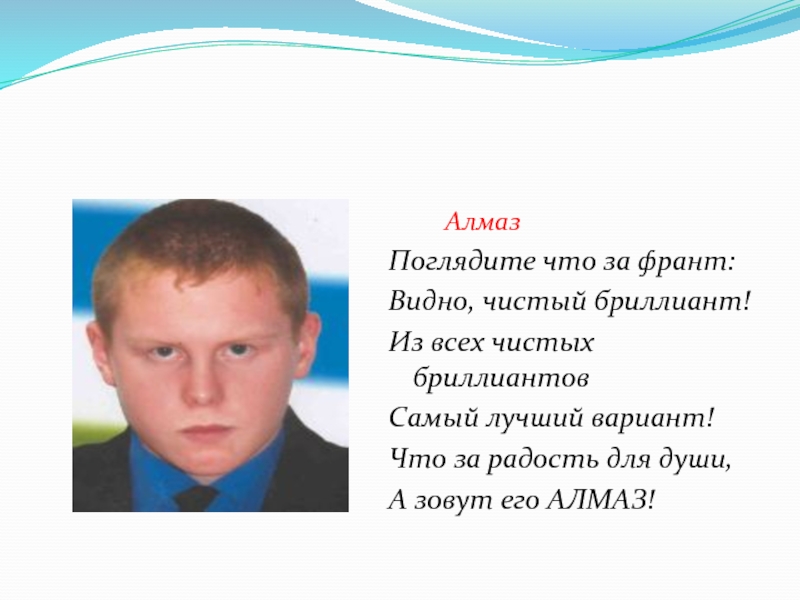 Алмаз

Поглядите что за франт:
Видно, чистый бриллиант!
Из всех чистых бриллиантов
Самый лучший вариант!
Что за радость для души,
А зовут его АЛМАЗ!